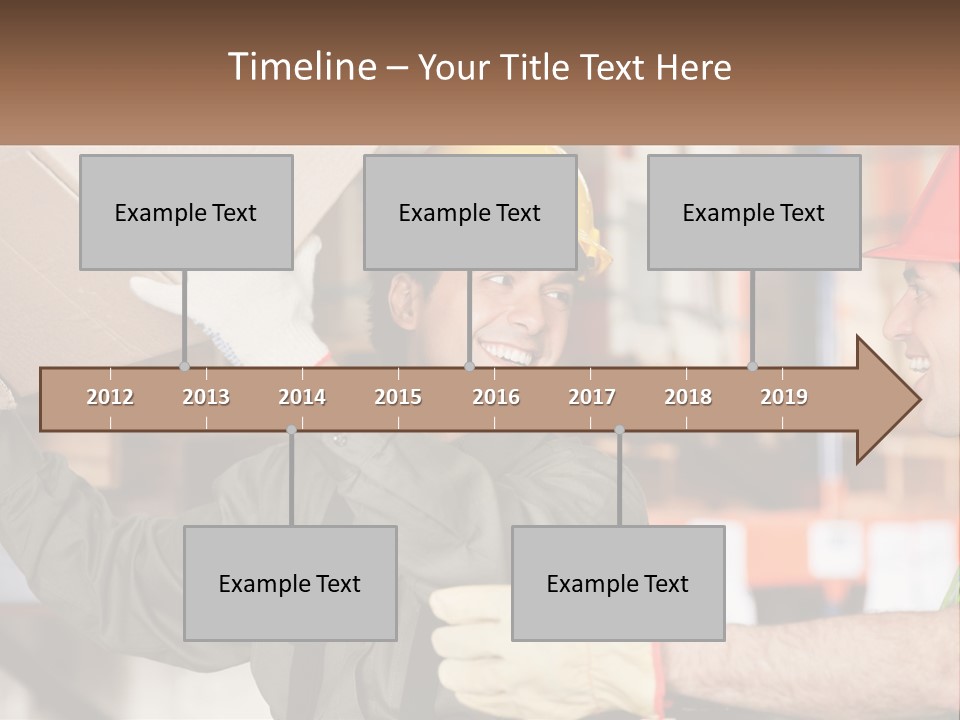 Timeline – Your Title Text Here

Example Text

Example Text

Example Text

2012 2013 2014 2015 2016 2017 2018 2019

Example Text

Example Text